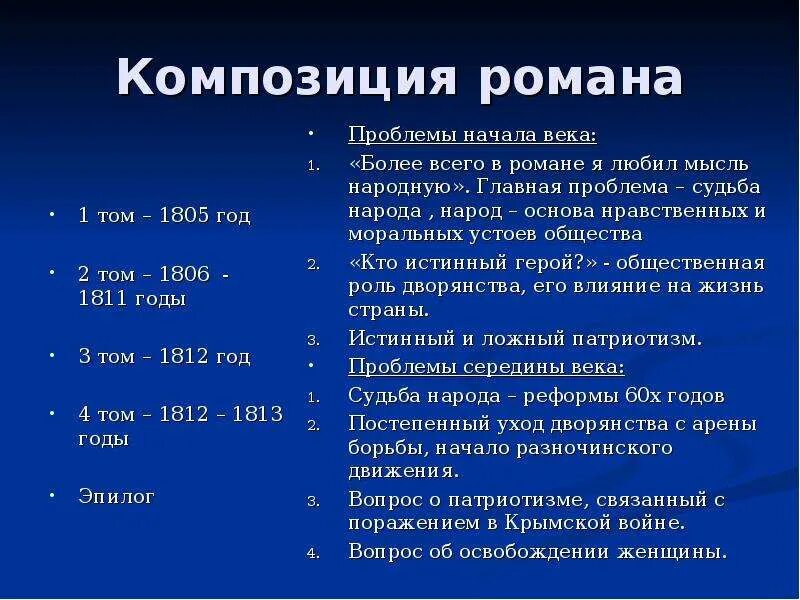 Композиция романа

• 1 том – 1805 год

• 2 том – 1806 - 1811 годы

• 3 том – 1812 год

• 4 том – 1812 – 1813 годы

• Эпилог

• Проблемы начала века:
1. «Более всего в романе я любил мысль народную». Главная проблема – судьба народа , народ – основа нравственных и моральных устоев общества
2. «Кто истинный герой?» - общественная роль дворянства, его влияние на жизнь страны.
3. Истинный и ложный патриотизм.
• Проблемы середины века:
1. Судьба народа – реформы 60х годов
2. Постепенный уход дворянства с арены борьбы, начало разночинского движения.
3. Вопрос о патриотизме, связанный с поражением в Крымской войне.
4. Вопрос об освобождении женщины.